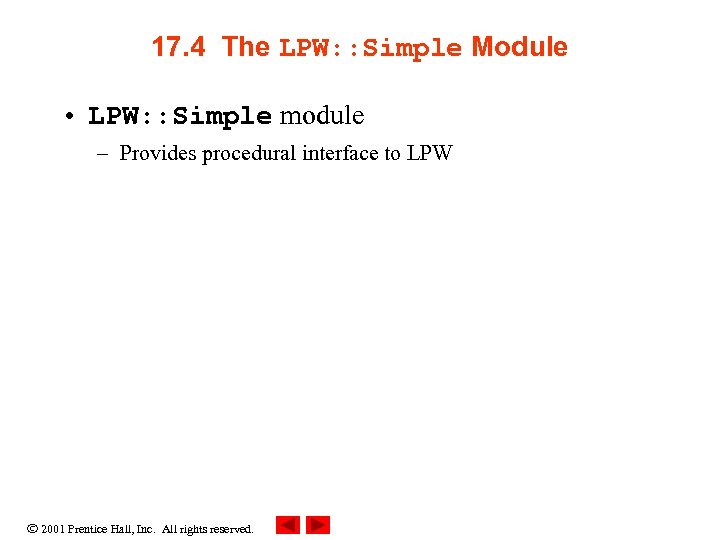 17.4 The LPW::Simple Module

• LPW::Simple module
– Provides procedural interface to LPW

© 2001 Prentice Hall, Inc. All rights reserved.